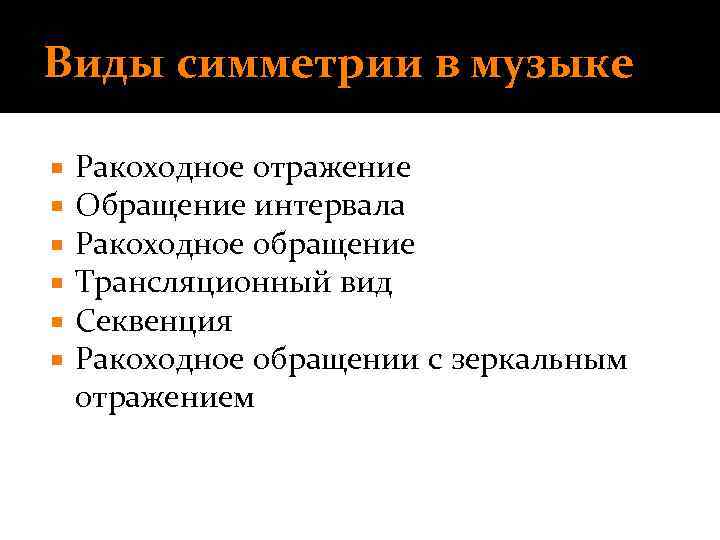 Виды симметрии в музыке

- Ракоходное отражение
- Обращение интервала
- Ракоходное обращение
- Трансляционный вид
- Секвенция
- Ракоходное обращении с зеркальным отражением